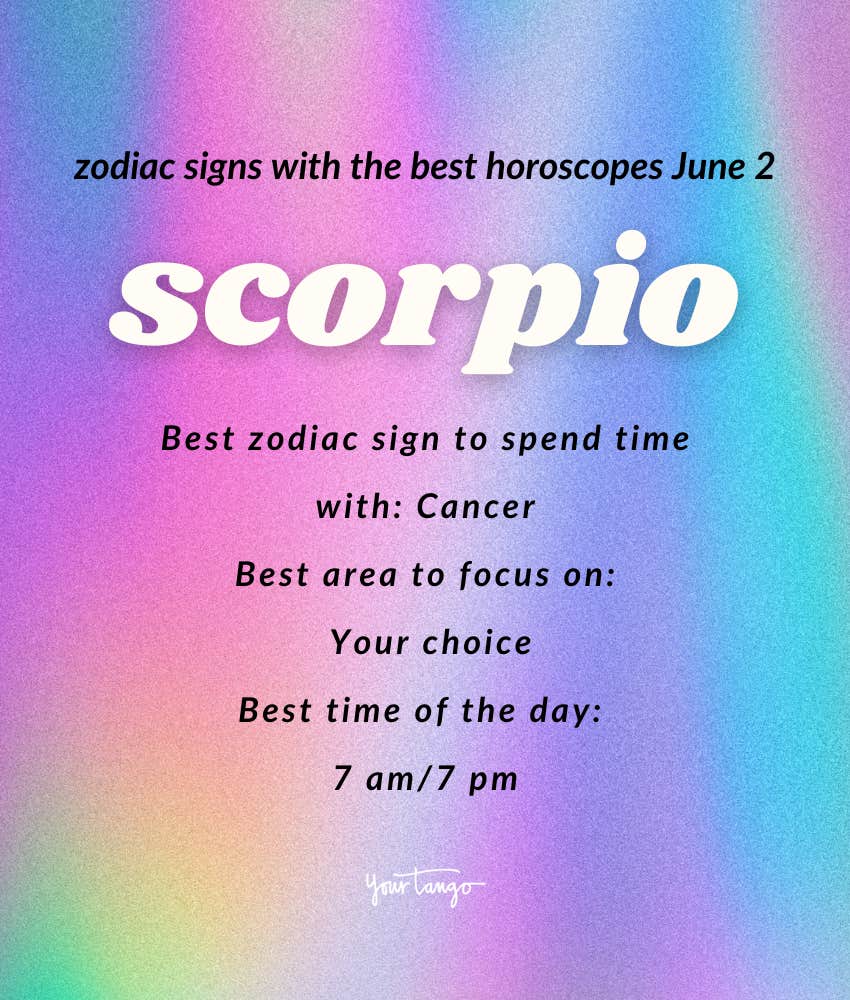 zodiac signs with the best horoscopes June 2

scorpio

Best zodiac sign to spend time with: Cancer

Best area to focus on: Your choice

Best time of the day: 7 am/7 pm

YourTango